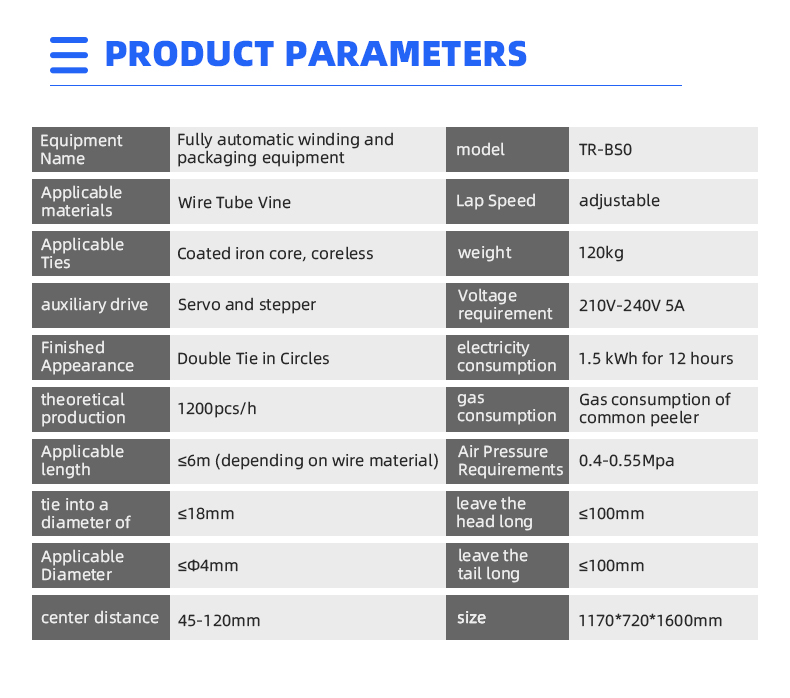 PRODUCT PARAMETERS

| Equipment Name | Fully automatic winding and packaging equipment | model | TR-BS0 |
|---|---|---|---|
| Applicable materials | Wire Tube Vine | Lap Speed | adjustable |
| Applicable Ties | Coated iron core, coreless | weight | 120kg |
| auxiliary drive | Servo and stepper | Voltage requirement | 210V-240V 5A |
| Finished Appearance | Double Tie in Circles | electricity consumption | 1.5 kWh for 12 hours |
| theoretical production | 1200pcs/h | gas consumption | Gas consumption of common peeler |
| Applicable length | ≤6m (depending on wire material) | Air Pressure Requirements | 0.4-0.55Mpa |
| tie into a diameter of | ≤18mm | leave the head long | ≤100mm |
| Applicable Diameter | ≤Φ4mm | leave the tail long | ≤100mm |
| center distance | 45-120mm | size | 1170*720*1600mm |